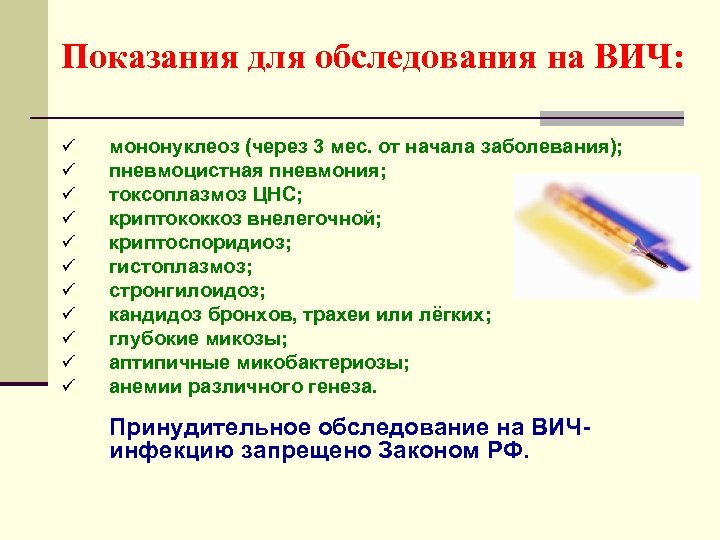 Показания для обследования на ВИЧ:

✓ мононуклеоз (через 3 мес. от начала заболевания);
✓ пневмоцистная пневмония;
✓ токсоплазмоз ЦНС;
✓ криптококкоз внелегочной;
✓ криптоспоридиоз;
✓ гистоплазмоз;
✓ стронгилоидоз;
✓ кандидоз бронхов, трахеи или лёгких;
✓ глубокие микозы;
✓ аптипичные микобактериозы;
✓ анемии различного генеза.

Принудительное обследование на ВИЧ-инфекцию запрещено Законом РФ.